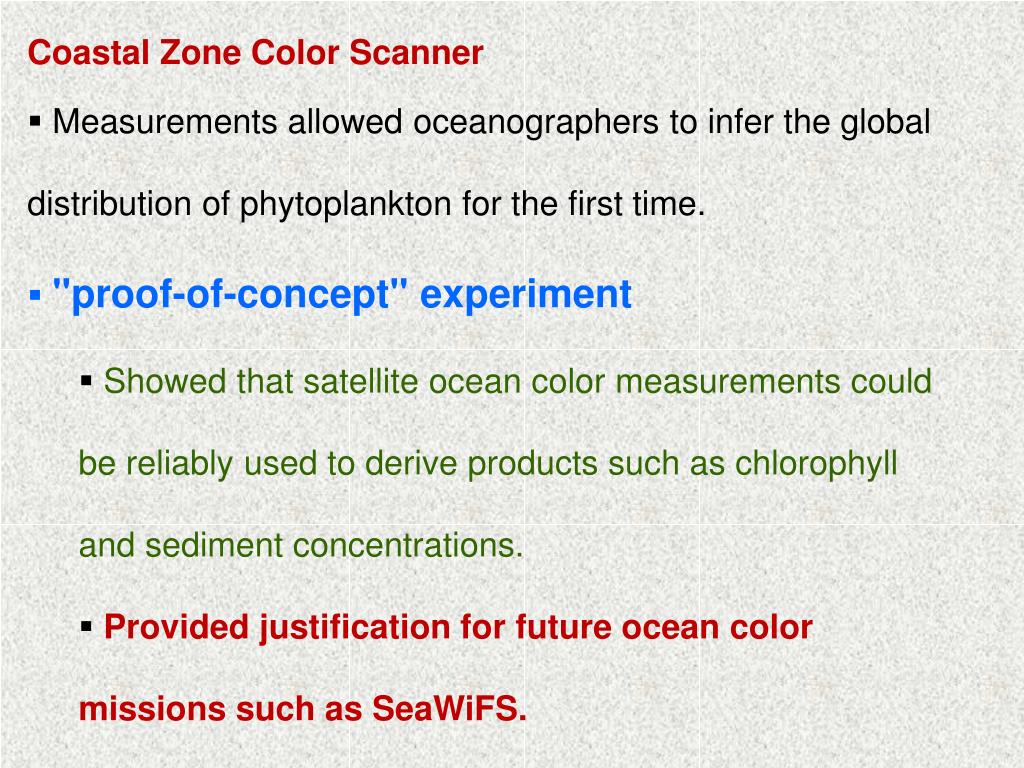 Coastal Zone Color Scanner

▪ Measurements allowed oceanographers to infer the global distribution of phytoplankton for the first time.

▪ "proof-of-concept" experiment

▪ Showed that satellite ocean color measurements could be reliably used to derive products such as chlorophyll and sediment concentrations.

▪ Provided justification for future ocean color missions such as SeaWiFS.